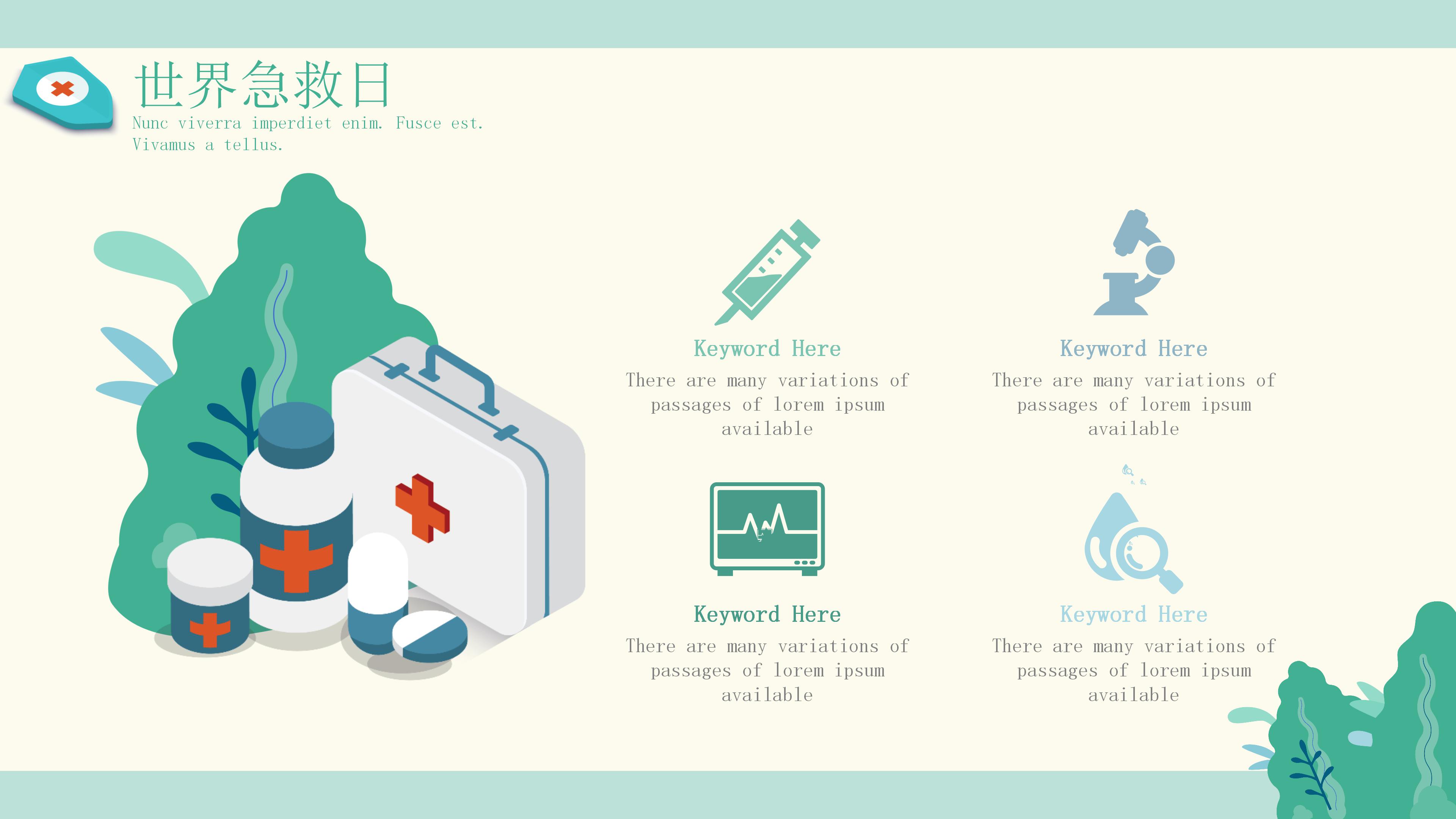 世界急救日

Nunc viverra imperdiet enim. Fusce est. Vivamus a tellus.

Keyword Here

There are many variations of passages of lorem ipsum available

Keyword Here

There are many variations of passages of lorem ipsum available

Keyword Here

There are many variations of passages of lorem ipsum available

Keyword Here

There are many variations of passages of lorem ipsum available